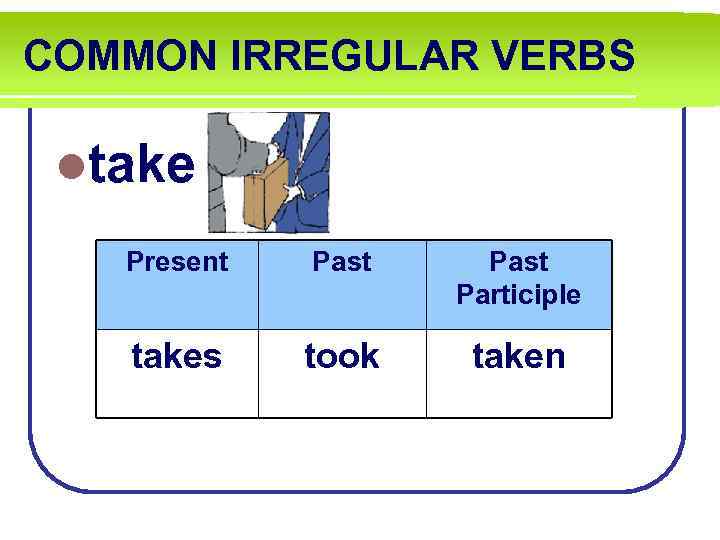 COMMON IRREGULAR VERBS

take

| Present | Past | Past Participle |
|---|---|---|
| takes | took | taken |